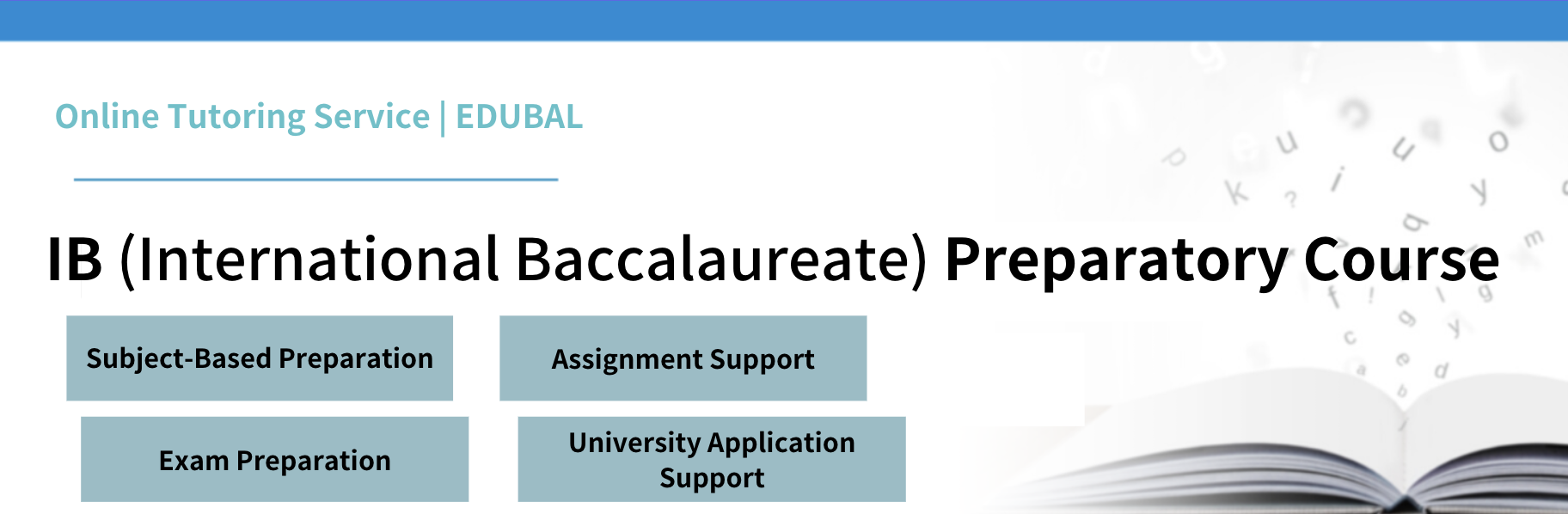 Online Tutoring Service | EDUBAL

IB (International Baccalaureate) Preparatory Course

Subject-Based Preparation

Assignment Support

Exam Preparation

University Application Support